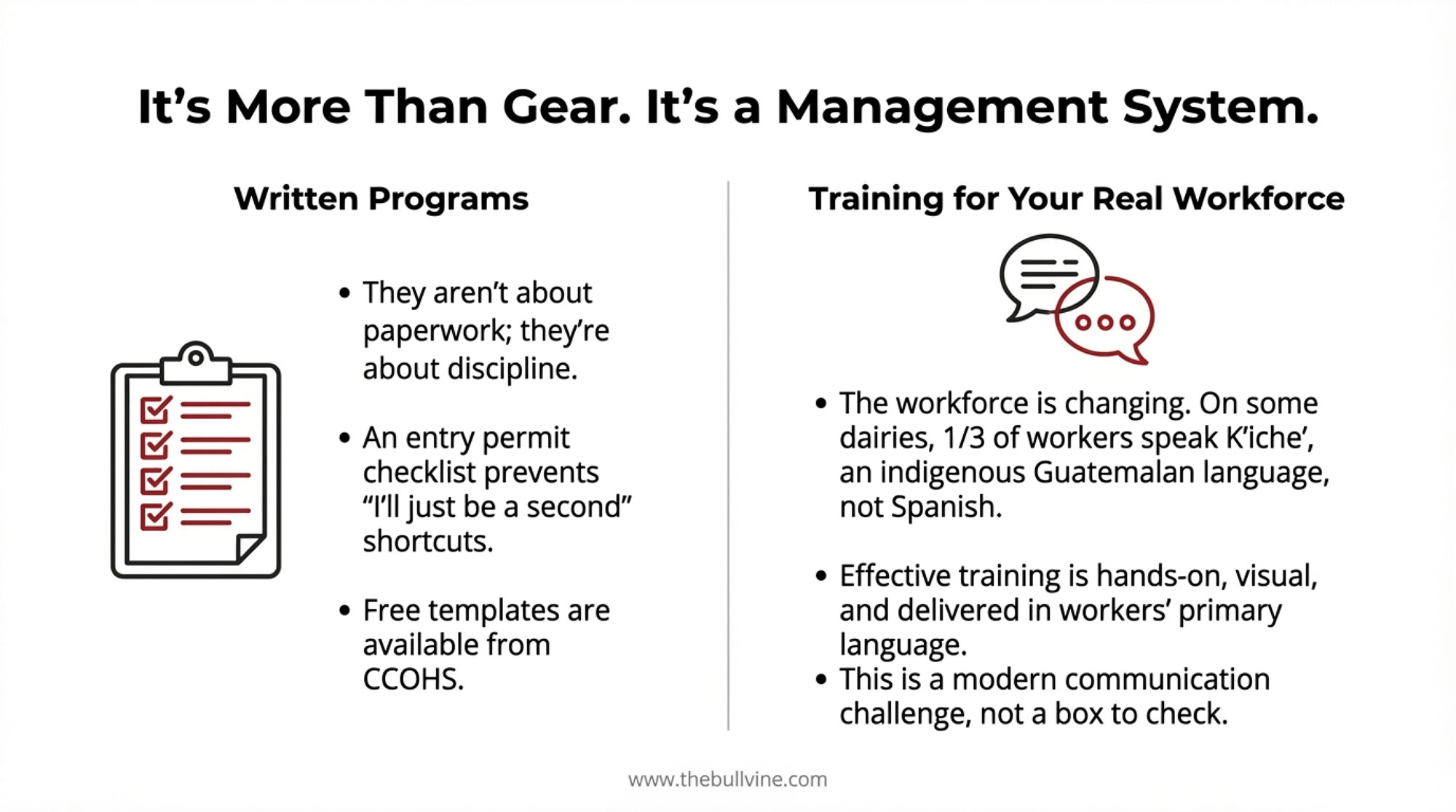 It’s More Than Gear. It’s a Management System.

Written Programs

• They aren’t about paperwork; they’re about discipline.

• An entry permit checklist prevents “I’ll just be a second” shortcuts.

• Free templates are available from CCOHS.

Training for Your Real Workforce

• The workforce is changing. On some dairies, 1/3 of workers speak K’iche’, an indigenous Guatemalan language, not Spanish.

• Effective training is hands-on, visual, and delivered in workers’ primary language.
• This is a modern communication challenge, not a box to check.

www.thebullvine.com